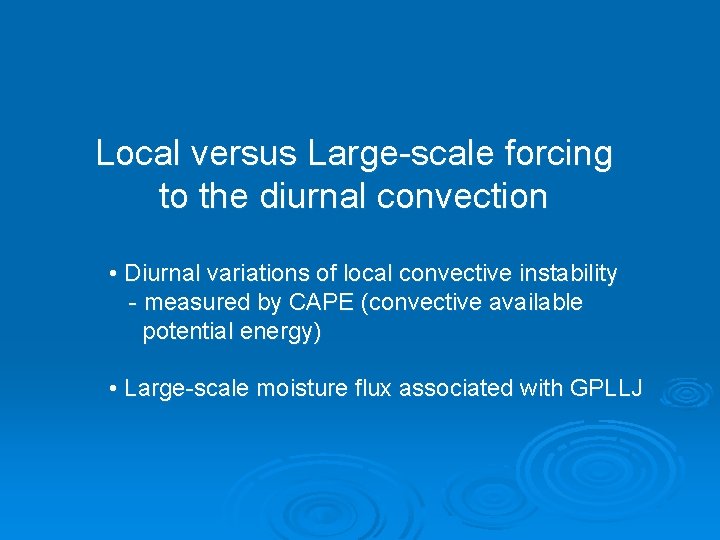 Local versus Large-scale forcing
to the diurnal convection

• Diurnal variations of local convective instability
- measured by CAPE (convective available potential energy)

• Large-scale moisture flux associated with GPLLJ